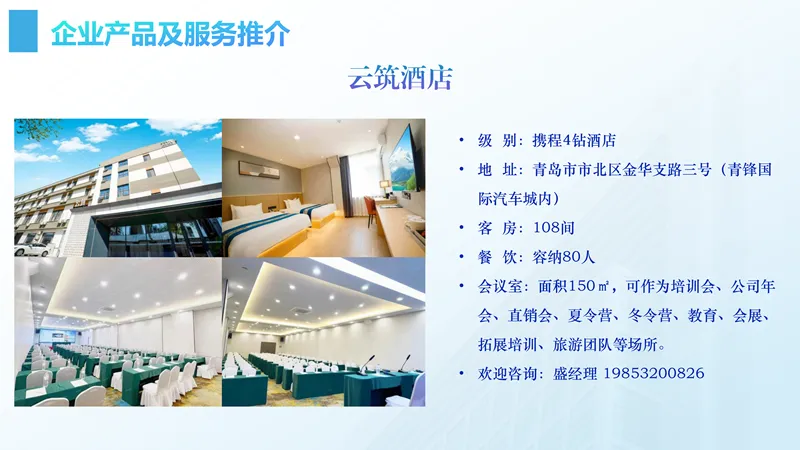 企业产品及服务推介

云筑酒店

• 级 别：携程4钻酒店
• 地 址：青岛市市北区金华支路三号（青锋国际汽车城内）
• 客 房：108间
• 餐 饮：容纳80人
• 会议室：面积150㎡，可作为培训会、公司年会、直销会、夏令营、冬令营、教育、会展、拓展培训、旅游团队等场所。
• 欢迎咨询：盛经理 19853200826